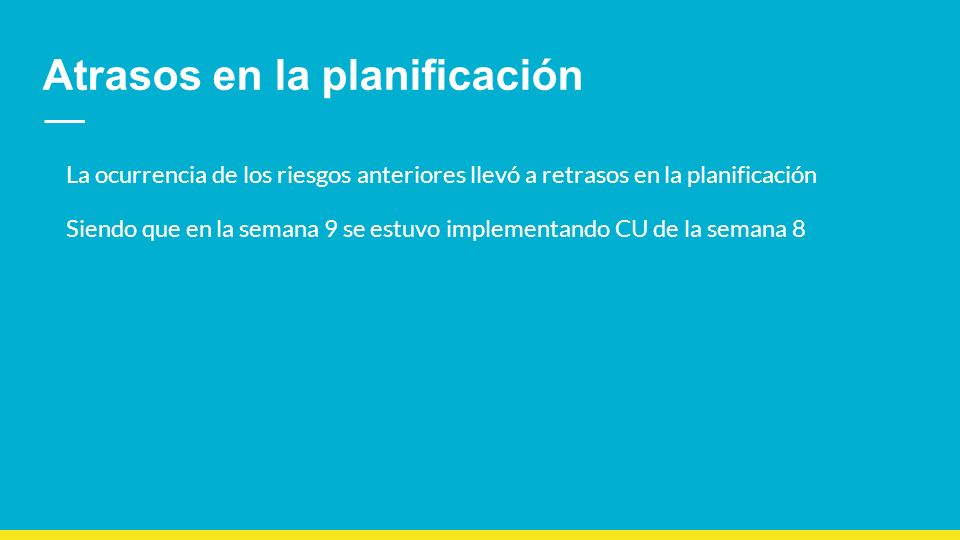 Atrasos en la planificación

La ocurrencia de los riesgos anteriores llevó a retrasos en la planificación

Siendo que en la semana 9 se estuvo implementando CU de la semana 8